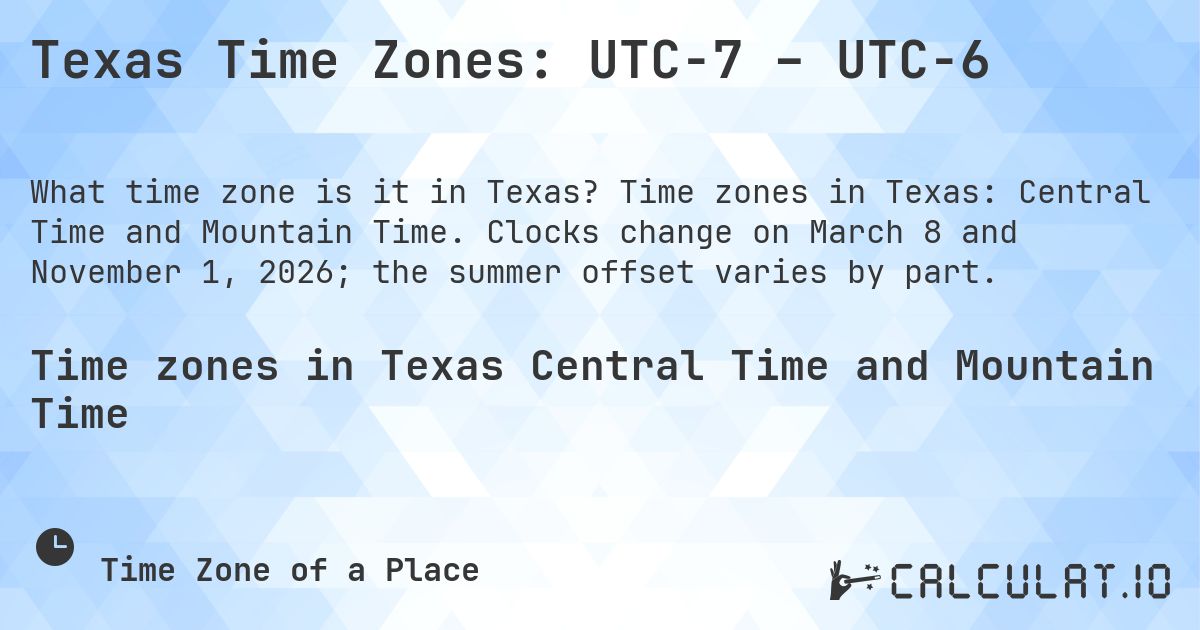 Texas Time Zones: UTC-7 – UTC-6

What time zone is it in Texas? Time zones in Texas: Central Time and Mountain Time. Clocks change on March 8 and November 1, 2026; the summer offset varies by part.

Time zones in Texas Central Time and Mountain Time

Time Zone of a Place

CALCULAT.IO